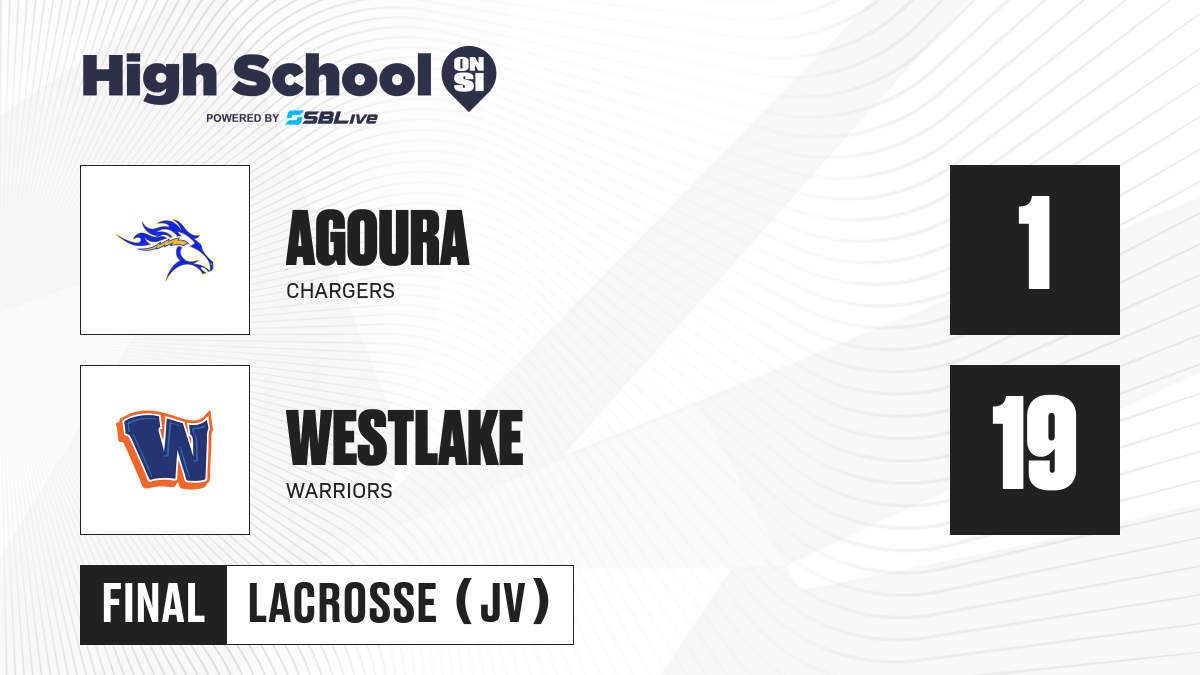 High School ON SI
POWERED BY SBLive

AGOURA
CHARGERS
1

W
WESTLAKE
WARRIORS
19

FINAL
LACROSSE (JV)